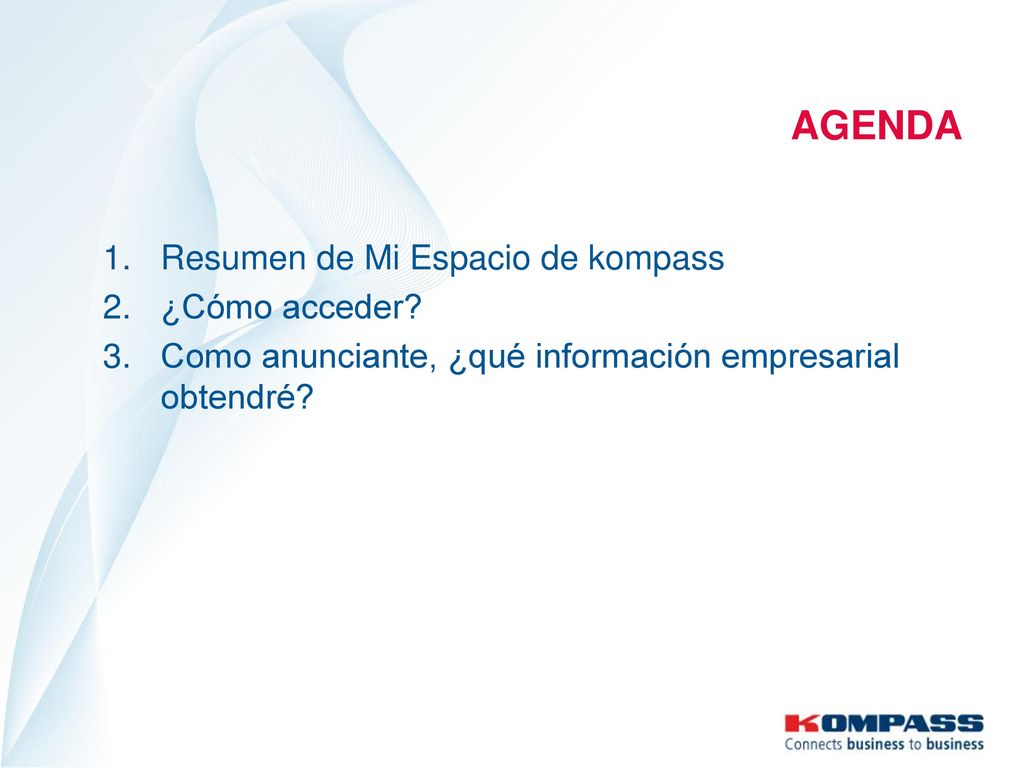 AGENDA

1. Resumen de Mi Espacio de kompass
2. ¿Cómo acceder?
3. Como anunciante, ¿qué información empresarial obtendré?

KOMPASS
Connects business to business